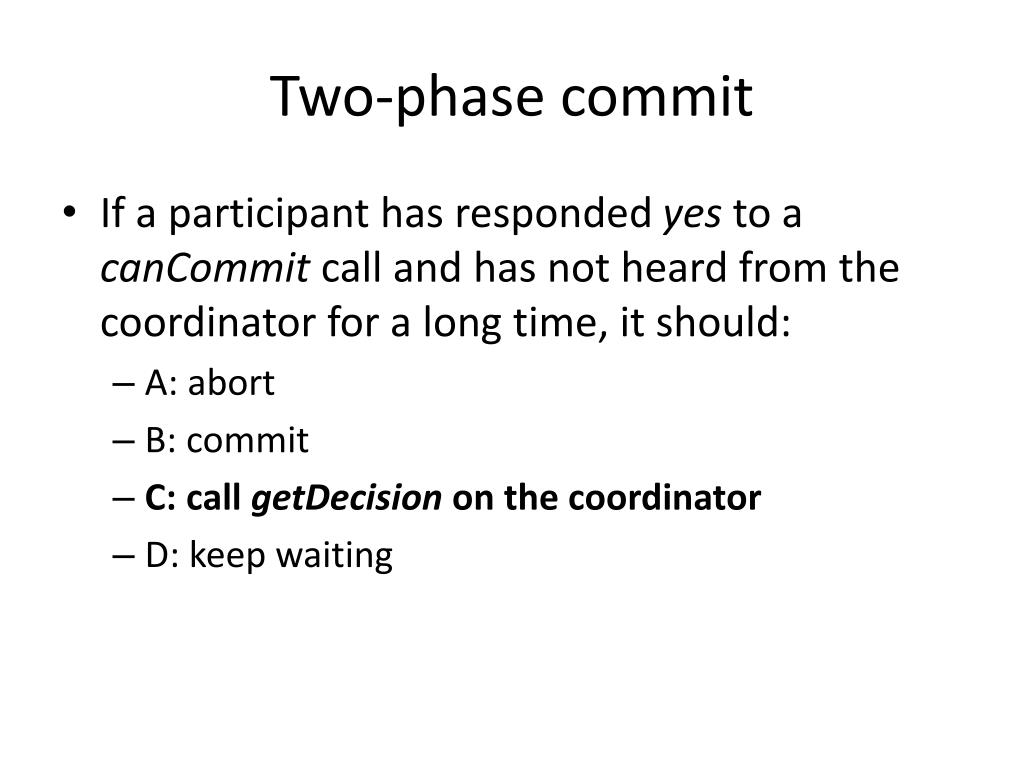 Two-phase commit

• If a participant has responded yes to a canCommit call and has not heard from the coordinator for a long time, it should:
– A: abort
– B: commit
– C: call getDecision on the coordinator
– D: keep waiting